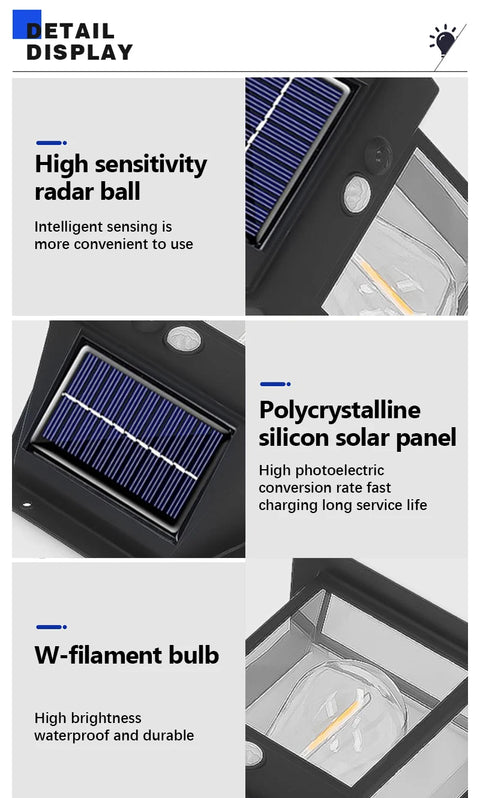 DETAIL DISPLAY

High sensitivity radar ball

Intelligent sensing is more convenient to use

Polycrystalline silicon solar panel

High photoelectric conversion rate fast charging long service life

W-filament bulb

High brightness waterproof and durable